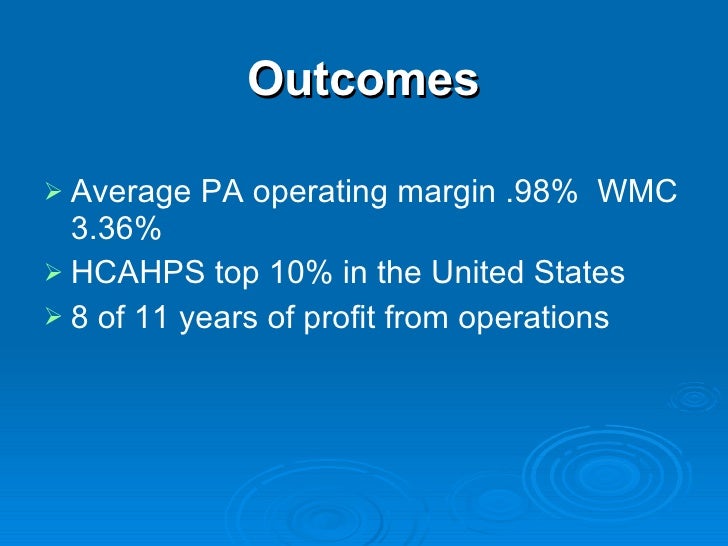 Outcomes

➢ Average PA operating margin .98% WMC 3.36%
➢ HCAHPS top 10% in the United States
➢ 8 of 11 years of profit from operations